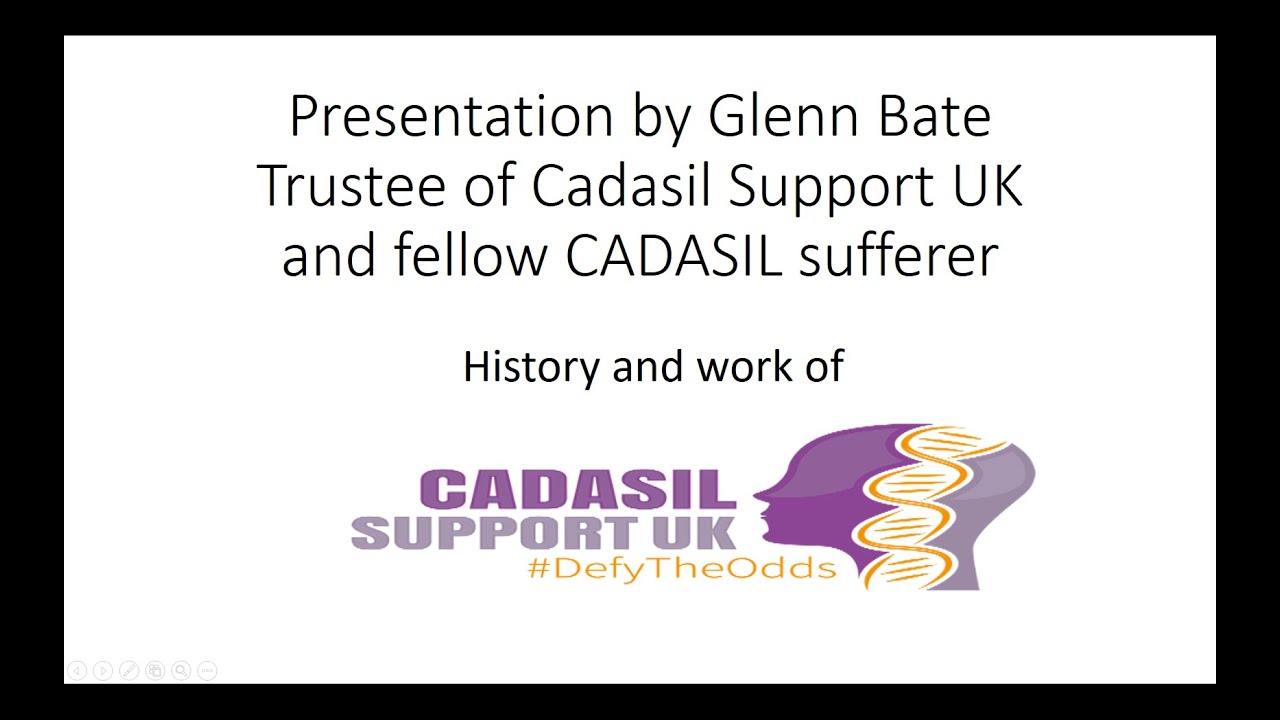 Presentation by Glenn Bate
Trustee of Cadasil Support UK
and fellow CADASIL sufferer

History and work of

CADASIL
SUPPORT UK
#DefyTheOdds